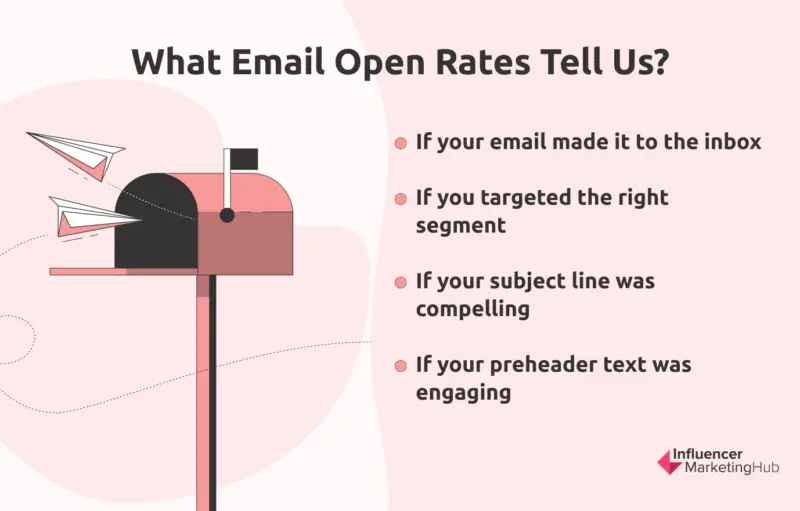 What Email Open Rates Tell Us?

If your email made it to the inbox

If you targeted the right segment

If your subject line was compelling

If your preheader text was engaging

Influencer MarketingHub